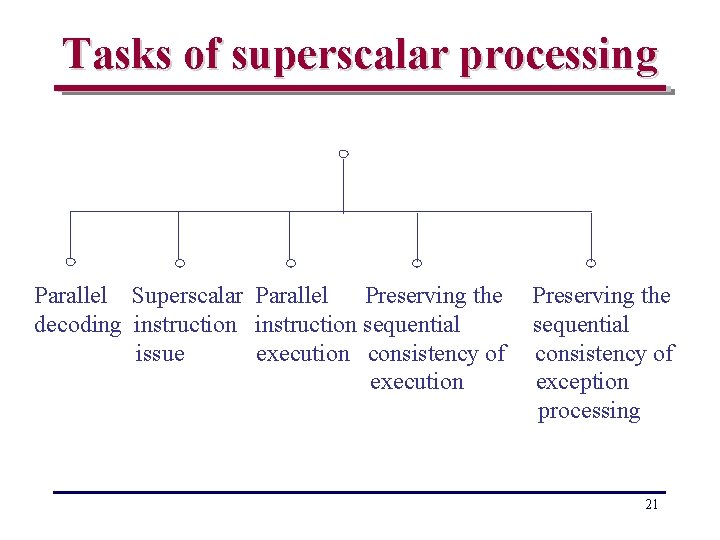 Tasks of superscalar processing

Parallel decoding

Superscalar instruction issue

Parallel instruction execution

Preserving the sequential consistency of execution

Preserving the sequential consistency of exception processing

21